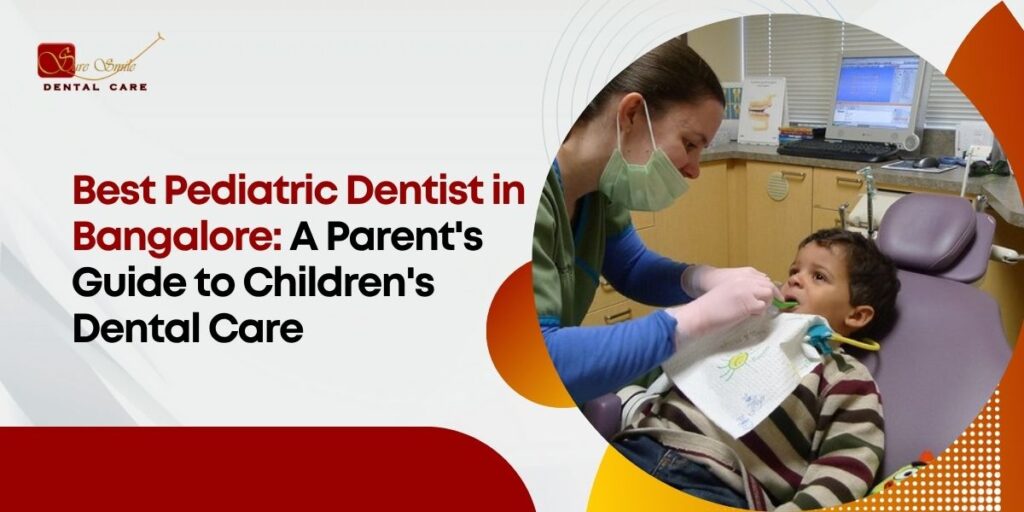 Sure Smile
DENTAL CARE

Best Pediatric Dentist in Bangalore: A Parent's Guide to Children's Dental Care